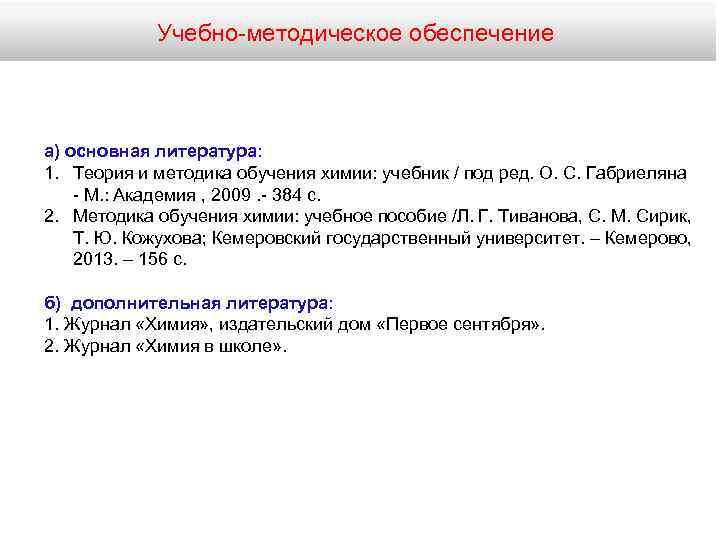 Учебно-методическое обеспечение

а) основная литература:
1. Теория и методика обучения химии: учебник / под ред. О. С. Габриеляна - М.: Академия , 2009 .- 384 с.
2. Методика обучения химии: учебное пособие /Л. Г. Тиванова, С. М. Сирик, Т. Ю. Кожухова; Кемеровский государственный университет. – Кемерово, 2013. – 156 с.

б) дополнительная литература:
1. Журнал «Химия», издательский дом «Первое сентября».
2. Журнал «Химия в школе».